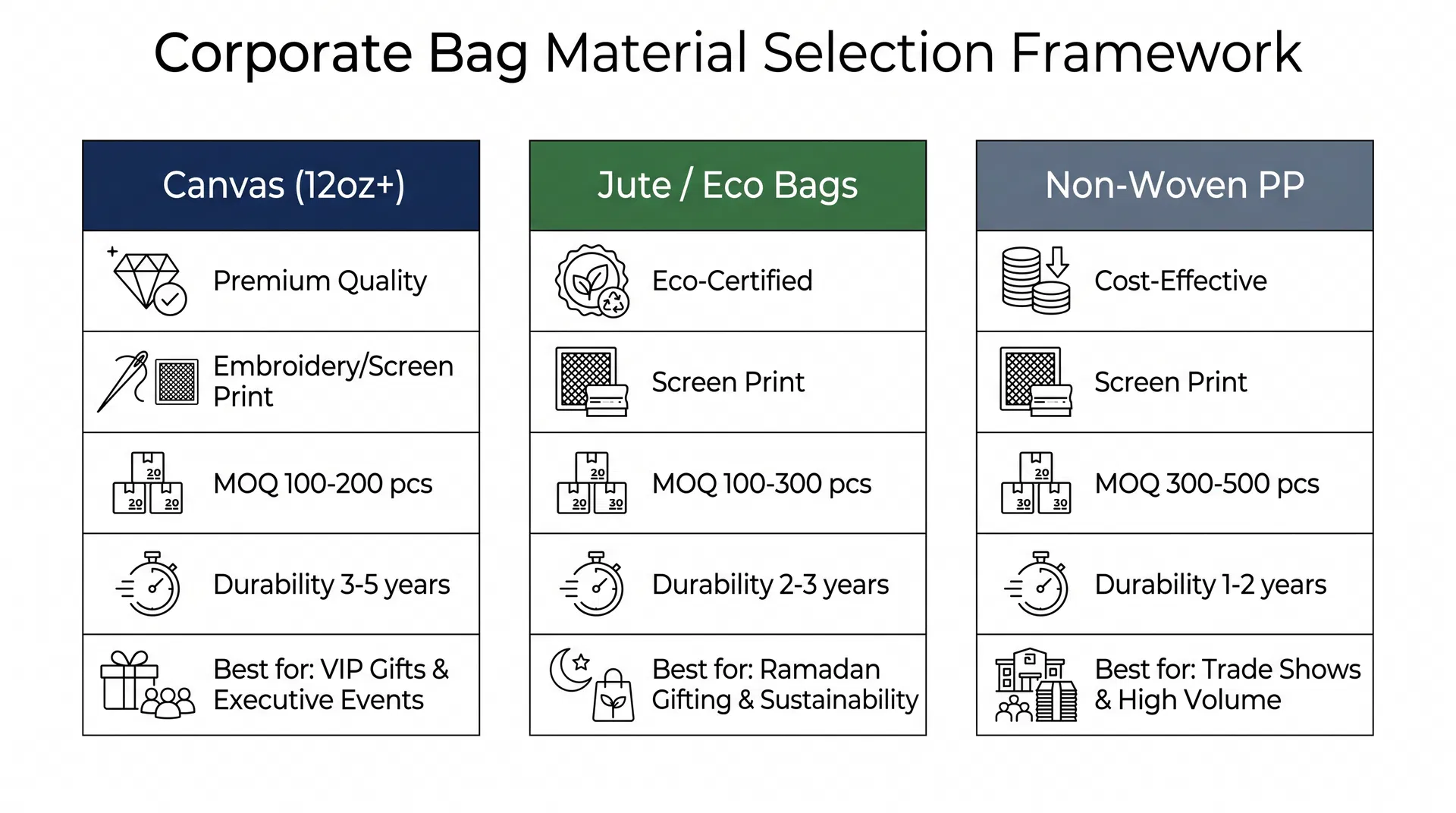 Corporate Bag Material Selection Framework

Canvas (12oz+)

Premium Quality

Embroidery/Screen Print

20 20 20

MOQ 100-200 pcs

Durability 3-5 years

Best for: VIP Gifts & Executive Events

Jute / Eco Bags

Eco-Certified

Screen Print

20 20 30

MOQ 100-300 pcs

Durability 2-3 years

Best for: Ramadan Gifting & Sustainability

Non-Woven PP

Cost-Effective

Screen Print

20 30 30

MOQ 300-500 pcs

Durability 1-2 years

Best for: Trade Shows & High Volume